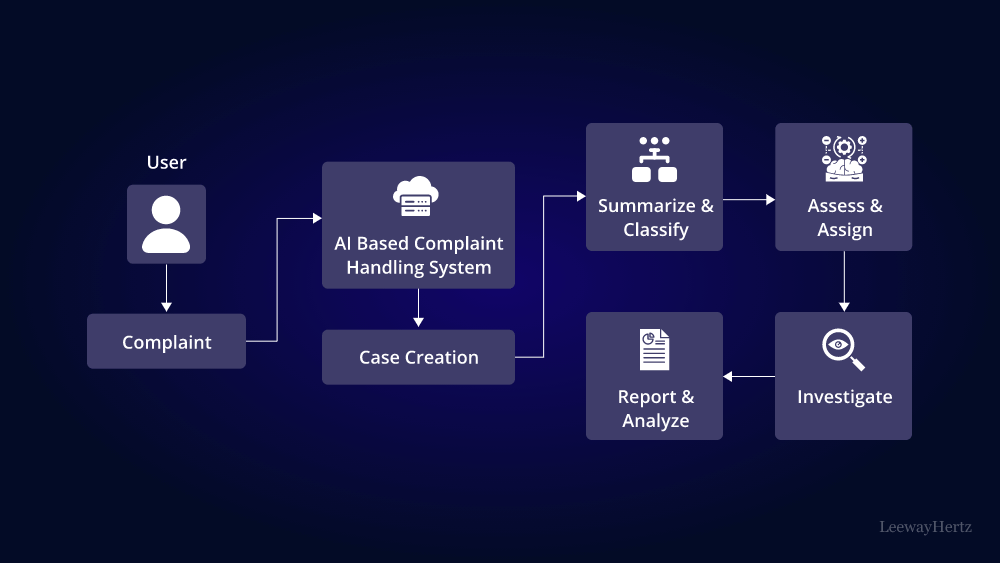 User

Complaint

AI Based Complaint Handling System

Case Creation

Summarize & Classify

Assess & Assign

Investigate

Report & Analyze

LeewayHertz